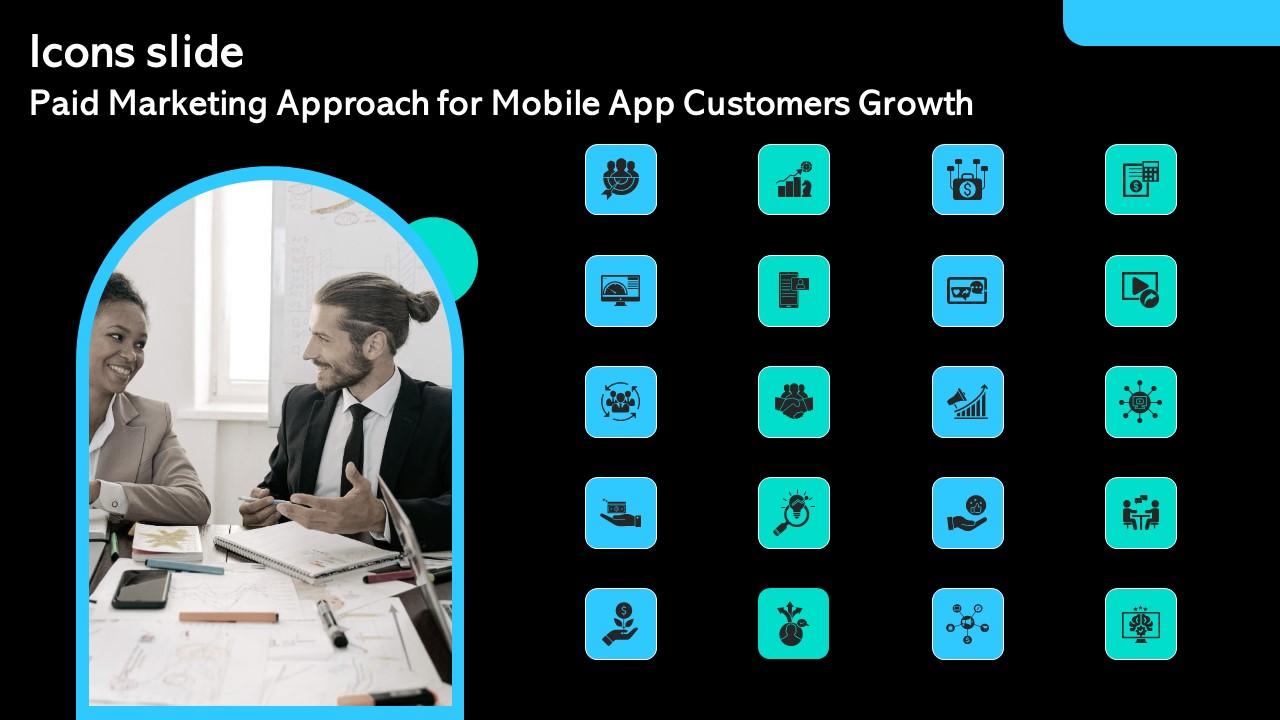 Icons slide
Paid Marketing Approach for Mobile App Customers Growth